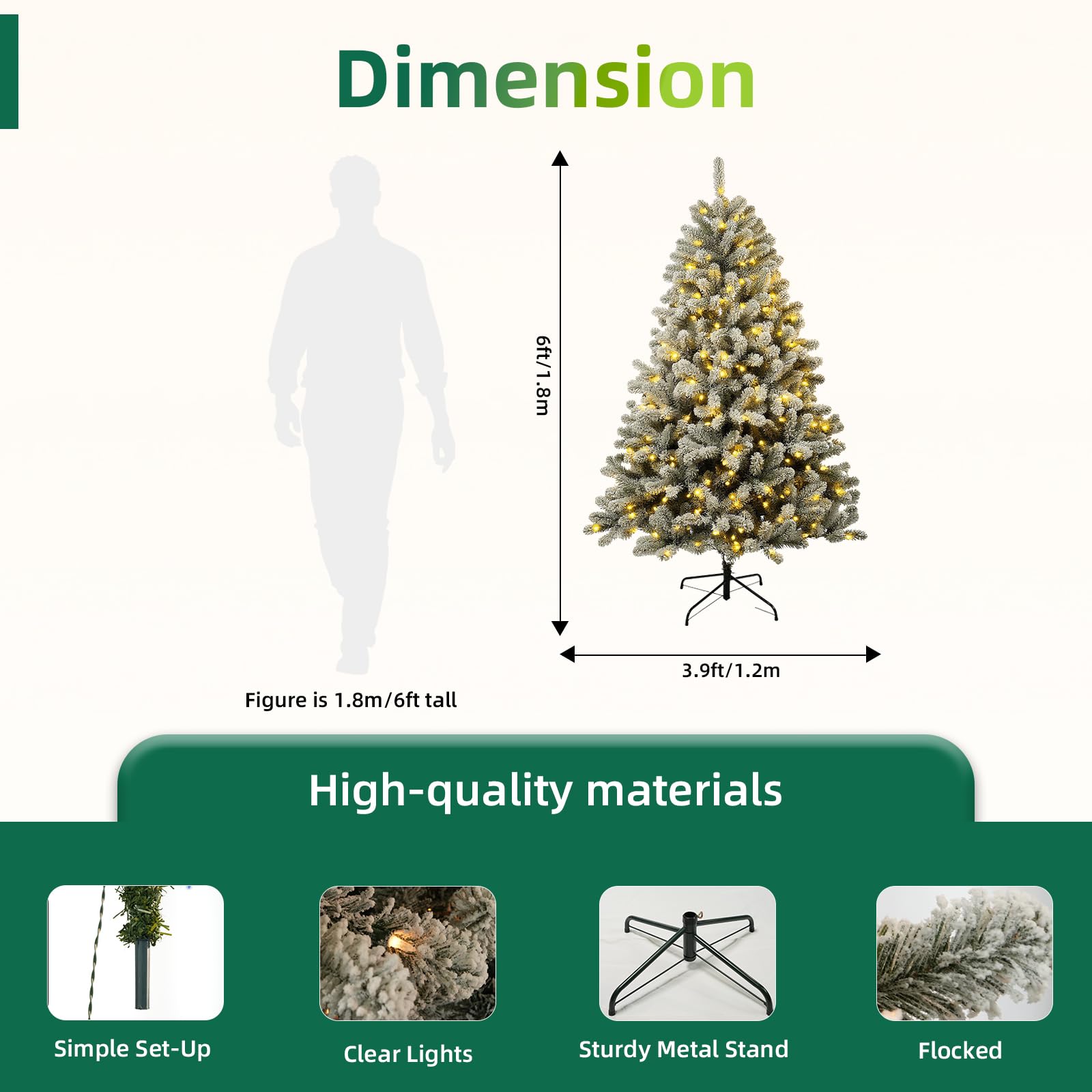 Dimension

6ft/1.8m

3.9ft/1.2m

Figure is 1.8m/6ft tall

High-quality materials

Simple Set-Up

Clear Lights

Sturdy Metal Stand

Flocked